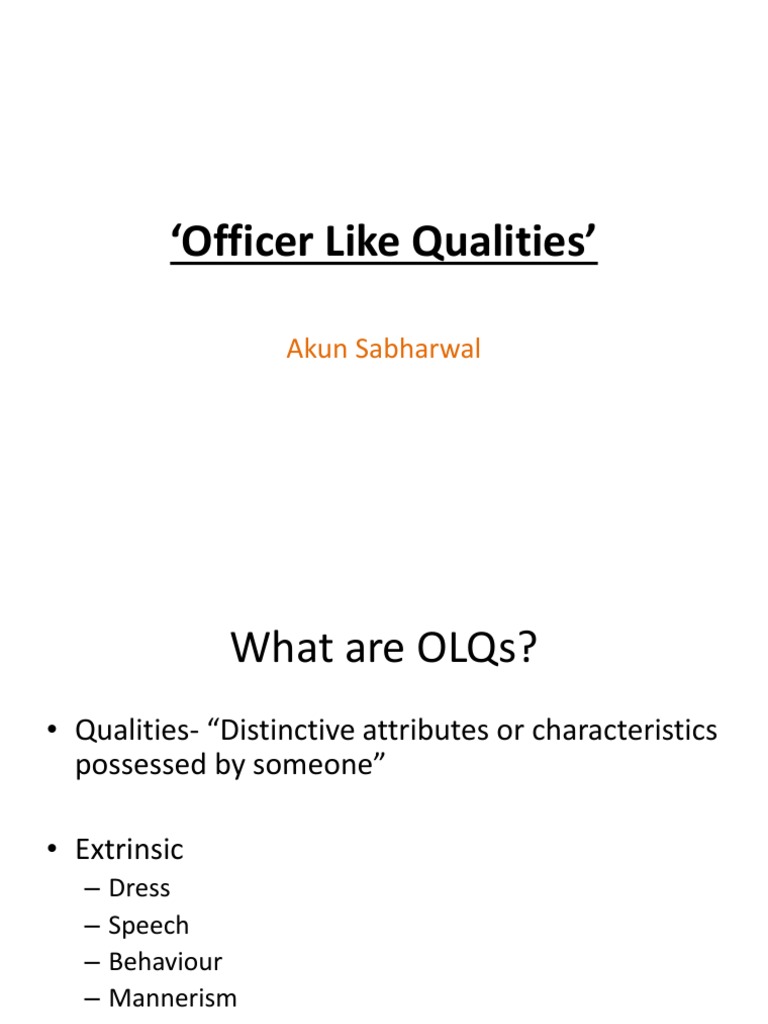 ‘Officer Like Qualities’

Akun Sabharwal

What are OLQs?

• Qualities- “Distinctive attributes or characteristics possessed by someone”

• Extrinsic
– Dress
– Speech
– Behaviour
– Mannerism